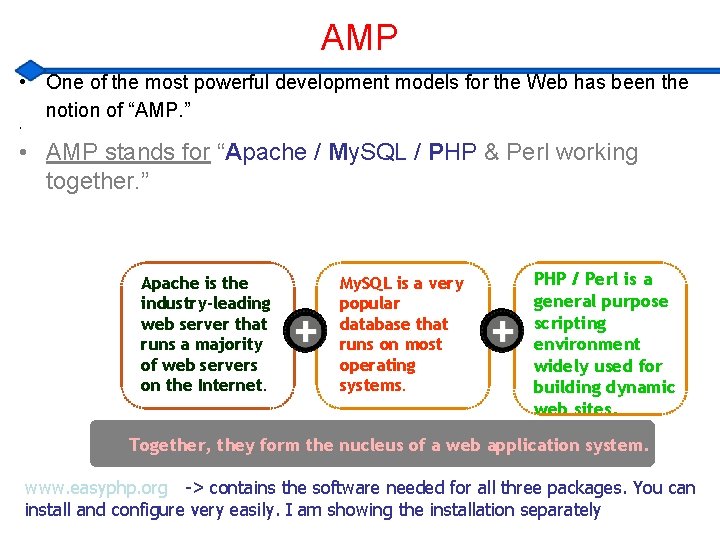 AMP

• One of the most powerful development models for the Web has been the notion of “AMP.”

• AMP stands for “Apache / MySQL / PHP & Perl working together.”

Apache is the industry-leading web server that runs a majority of web servers on the Internet.

+

MySQL is a very popular database that runs on most operating systems.

+

PHP / Perl is a general purpose scripting environment widely used for building dynamic web sites.

Together, they form the nucleus of a web application system.

www.easyphp.org -> contains the software needed for all three packages. You can install and configure very easily. I am showing the installation separately